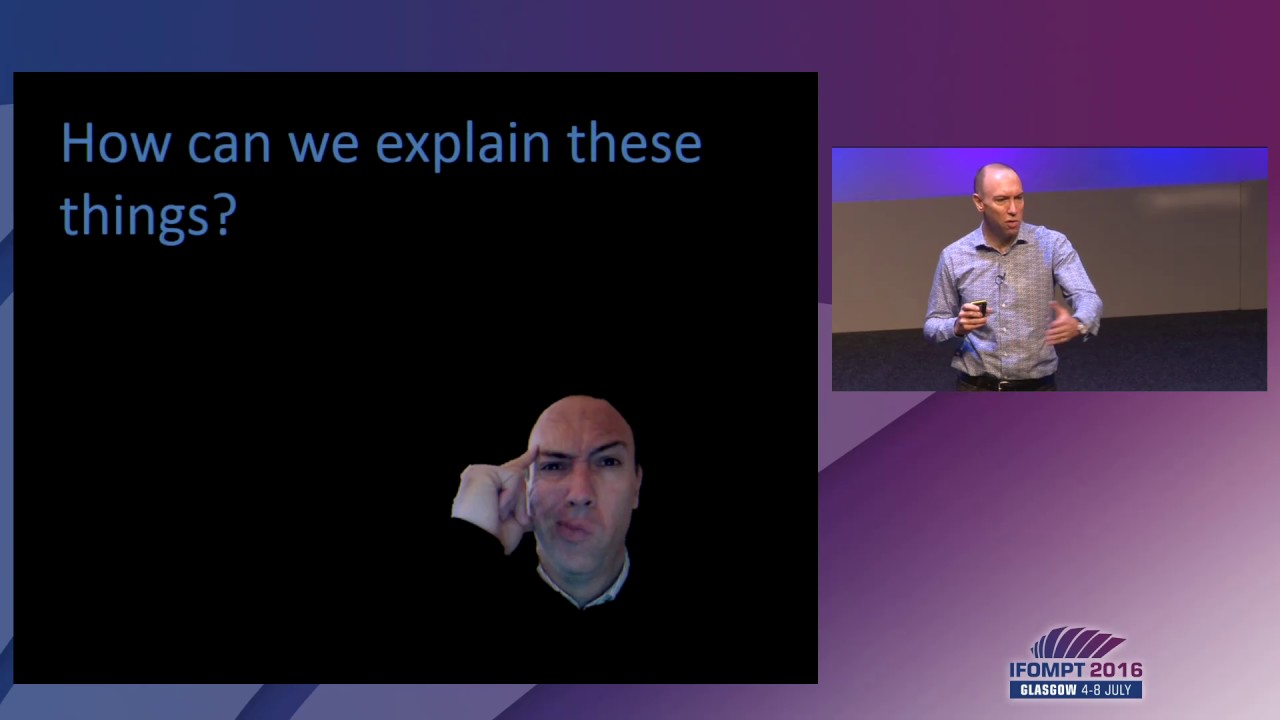 How can we explain these things?

IFOMPT 2016
GLASGOW 4-8 JULY